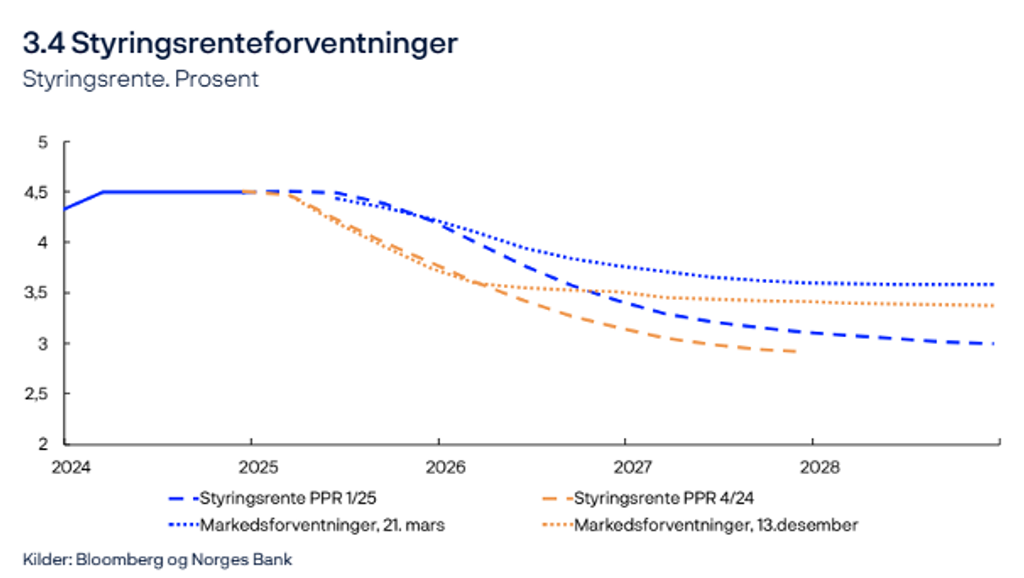 3.4 Styringsrenteforventninger
Styringsrente. Prosent

5
4,5
4
3,5
3
2,5
2

2024
2025
2026
2027
2028

Styringsrente PPR 1/25
Styringsrente PPR 4/24
Markedsforventninger, 21. mars
Markedsforventninger, 13.desember

Kilder: Bloomberg og Norges Bank